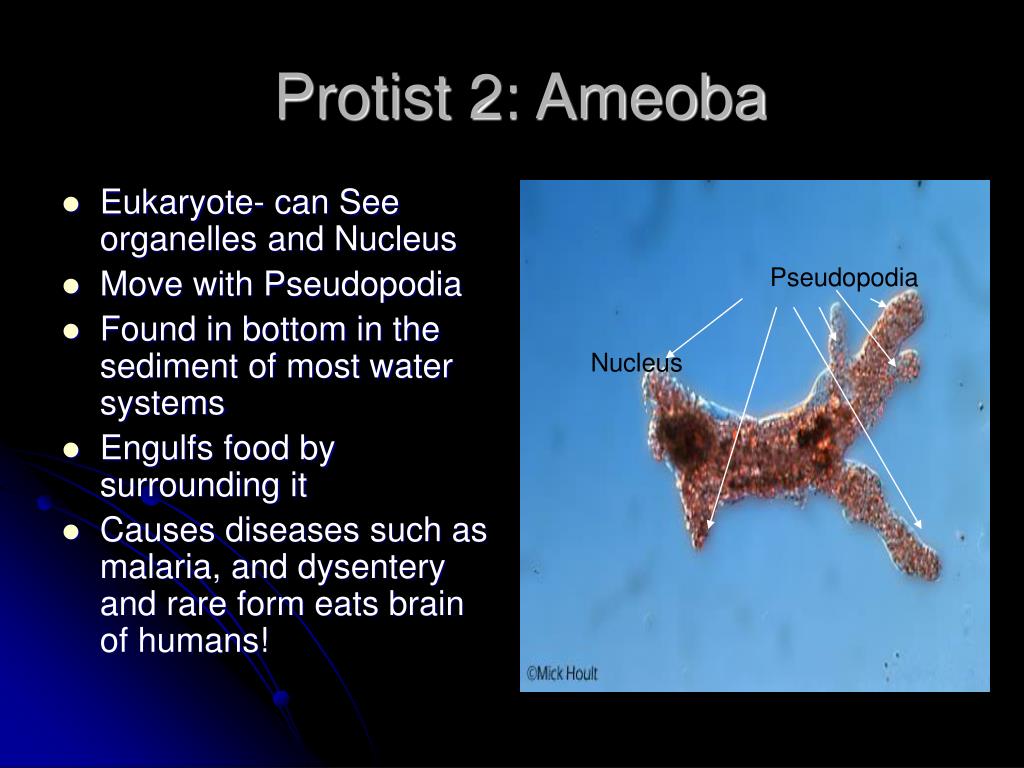 Protist 2: Ameoba

- Eukaryote- can See organelles and Nucleus
- Move with Pseudopodia
- Found in bottom in the sediment of most water systems
- Engulfs food by surrounding it
- Causes diseases such as malaria, and dysentery and rare form eats brain of humans!

Pseudopodia

Nucleus

©Mick Hoult